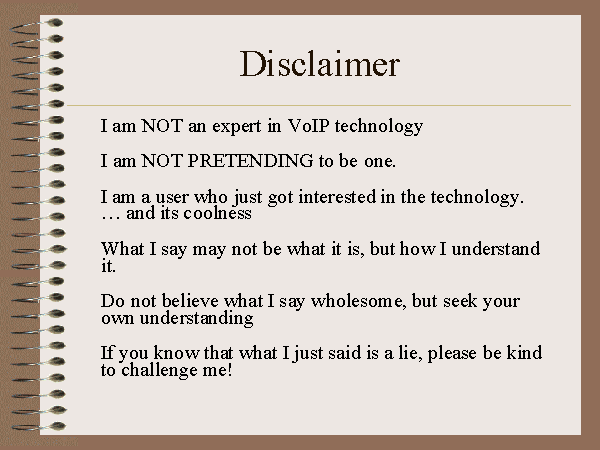 Disclaimer

I am NOT an expert in VoIP technology

I am NOT PRETENDING to be one.

I am a user who just got interested in the technology. … and its coolness

What I say may not be what it is, but how I understand it.

Do not believe what I say wholesome, but seek your own understanding

If you know that what I just said is a lie, please be kind to challenge me!